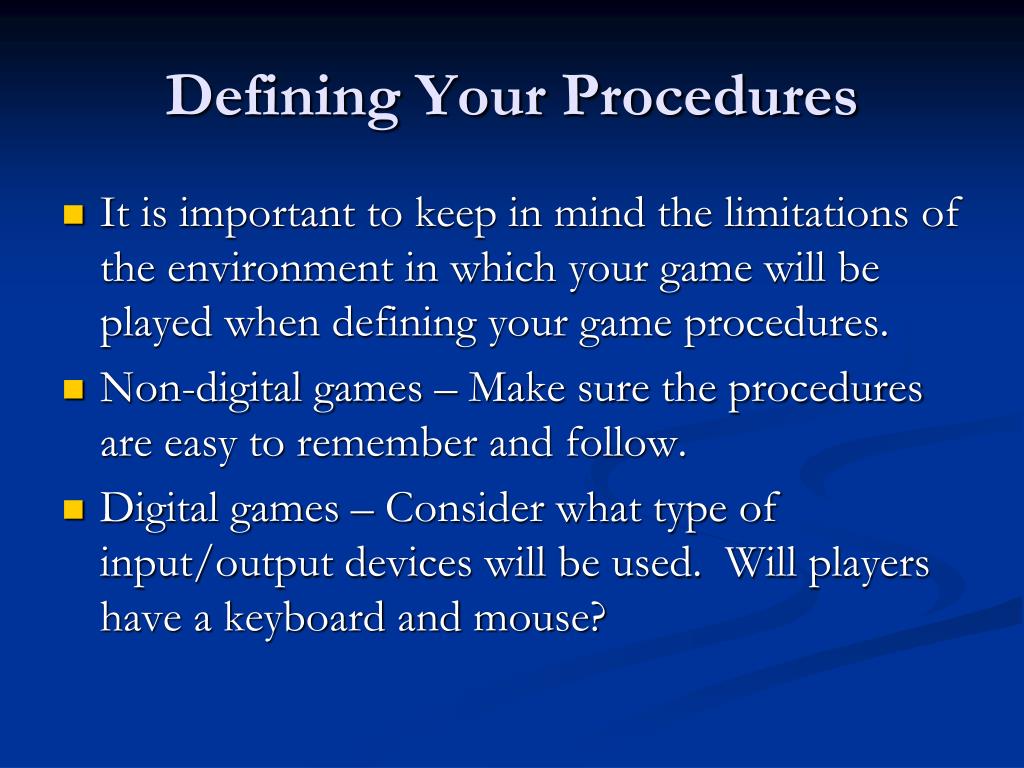 Defining Your Procedures

- It is important to keep in mind the limitations of the environment in which your game will be played when defining your game procedures.
- Non-digital games – Make sure the procedures are easy to remember and follow.
- Digital games – Consider what type of input/output devices will be used.  Will players have a keyboard and mouse?